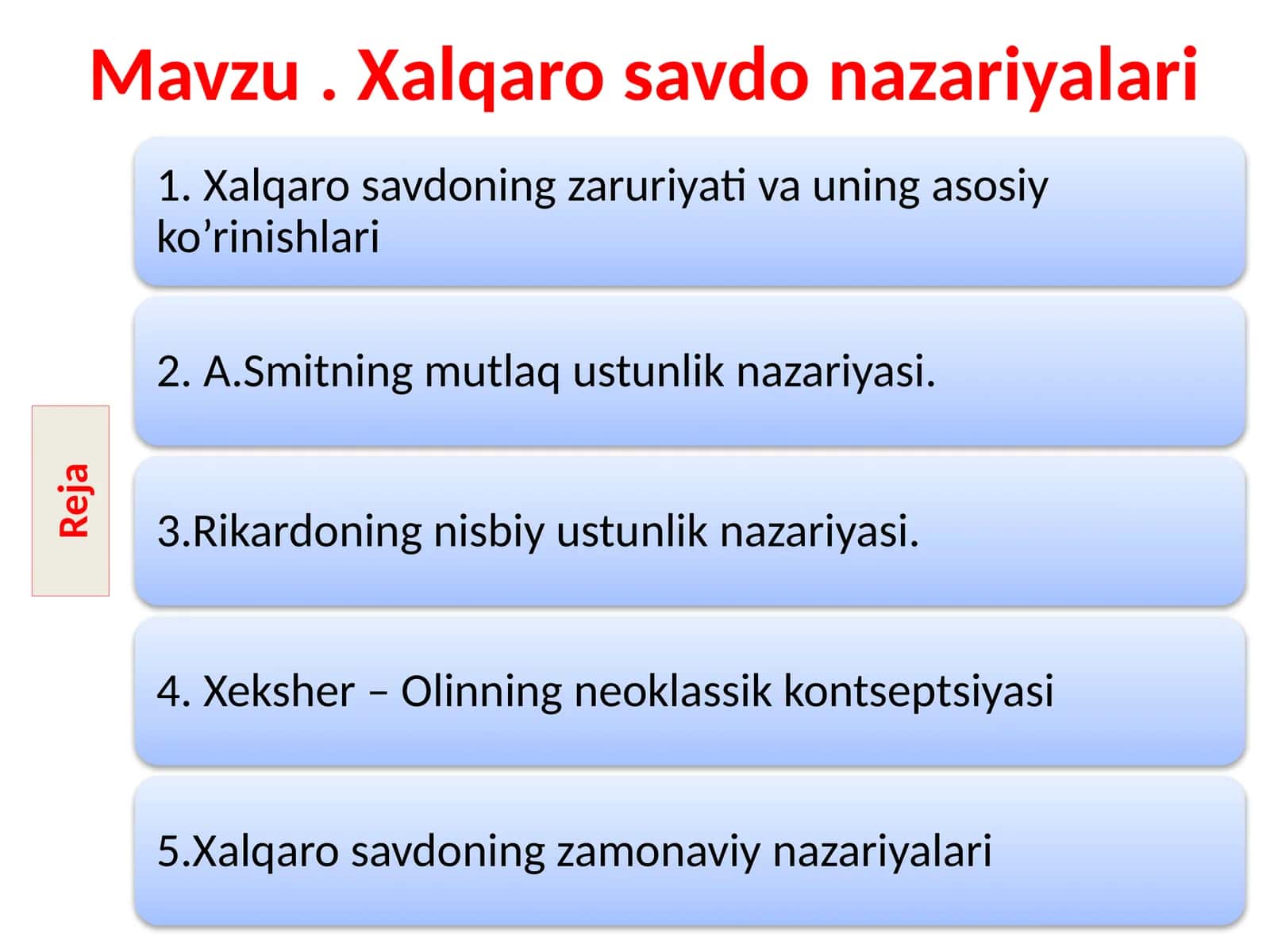 Mavzu . Xalqaro savdo nazariyalari

Reja

1. Xalqaro savdoning zaruriyati va uning asosiy ko’rinishlari

2. A.Smitning mutlaq ustunlik nazariyasi.

3.Rikardoning nisbiy ustunlik nazariyasi.

4. Xeksher – Olinning neoklassik kontseptsiyasi

5.Xalqaro savdoning zamonaviy nazariyalari